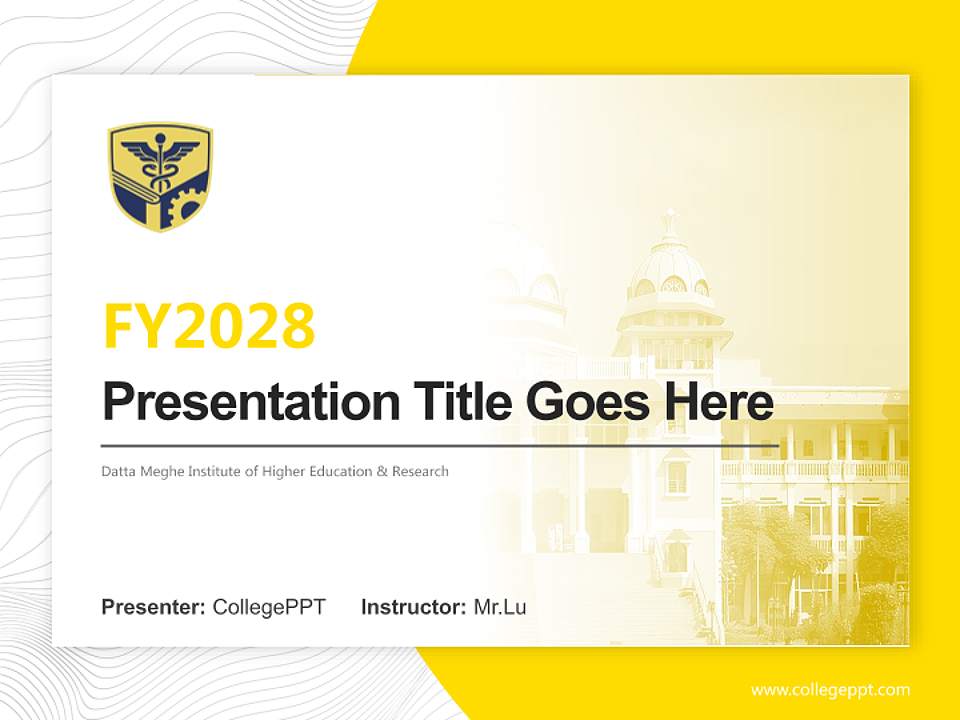 FY2028

Presentation Title Goes Here

Datta Meghe Institute of Higher Education & Research

Presenter: CollegePPT Instructor: Mr.Lu

www.collegeppt.com